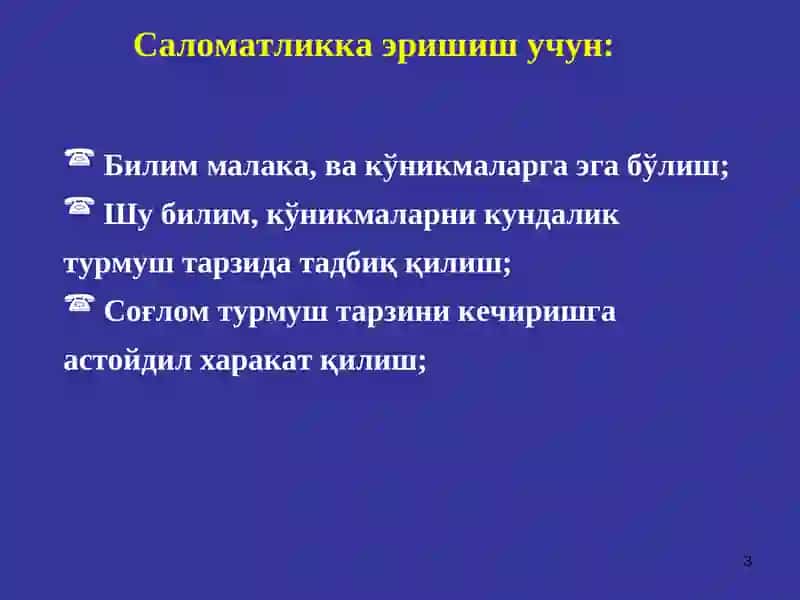 Саломатликка эришиш учун:

☎ Билим малака, ва кўникмаларга эга бўлиш;

☎ Шу билим, кўникмаларни кундалик турмуш тарзида тадбиқ қилиш;

☎ Соғлом турмуш тарзини кечиришга астойдил харакат қилиш;

3